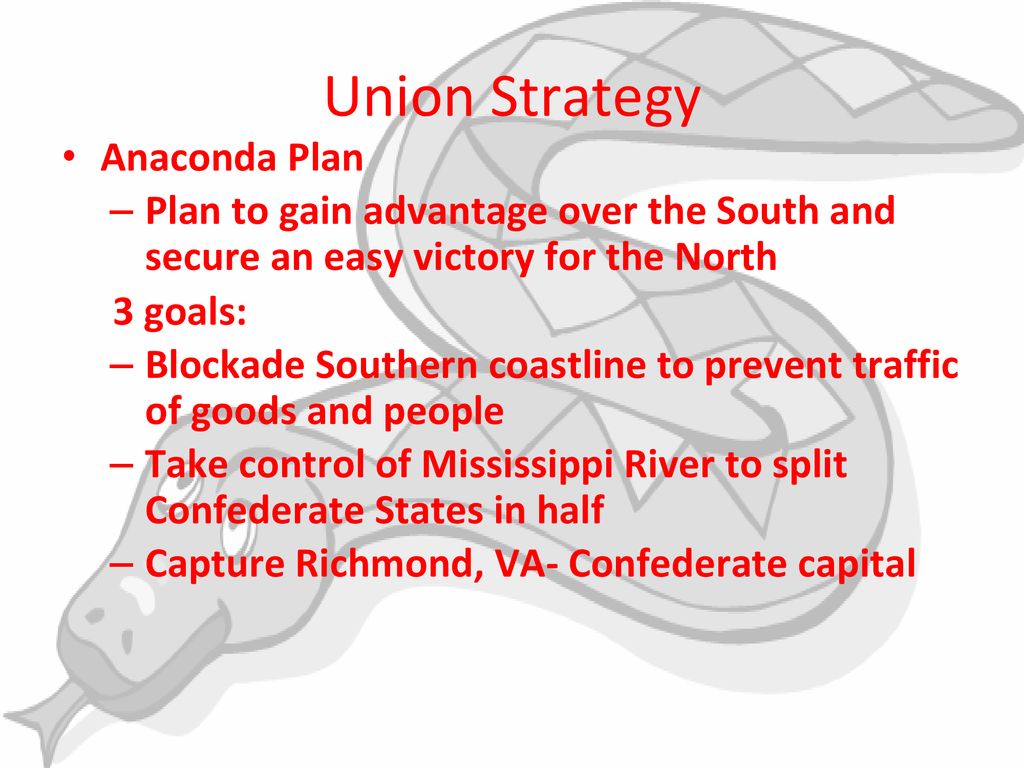 Union Strategy

• Anaconda Plan

– Plan to gain advantage over the South and secure an easy victory for the North

3 goals:

– Blockade Southern coastline to prevent traffic of goods and people

– Take control of Mississippi River to split Confederate States in half

– Capture Richmond, VA- Confederate capital